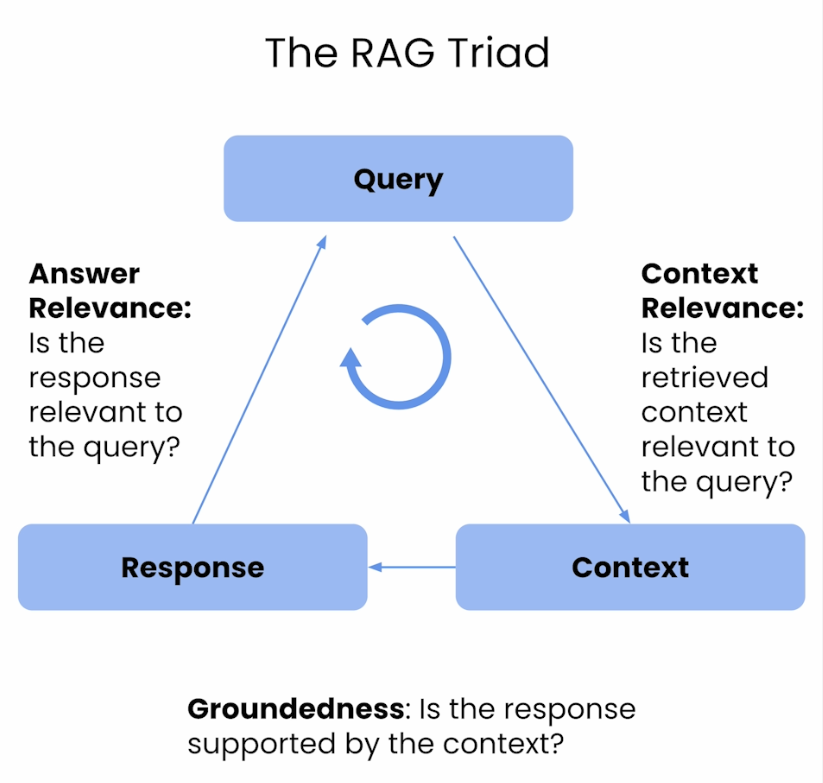 The RAG Triad

Query

Answer Relevance: Is the response relevant to the query?

Context Relevance: Is the retrieved context relevant to the query?

Response

Context

Groundedness: Is the response supported by the context?